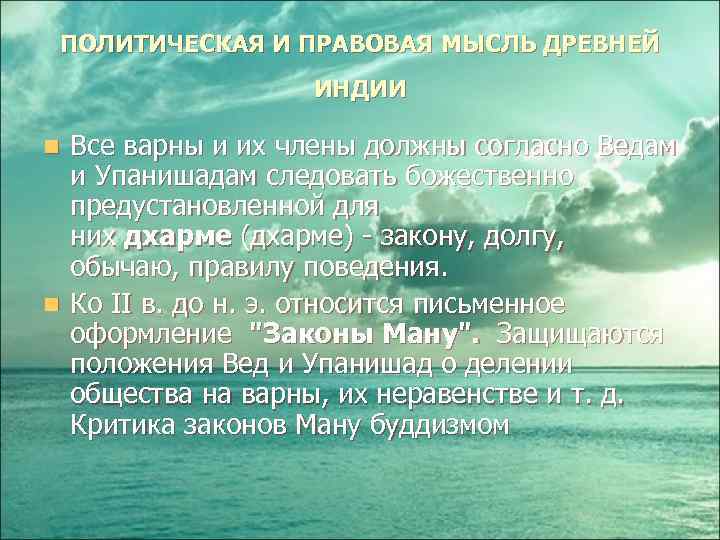 ПОЛИТИЧЕСКАЯ И ПРАВОВАЯ МЫСЛЬ ДРЕВНЕЙ ИНДИИ

Все варны и их члены должны согласно Ведам и Упанишадам следовать божественно предустановленной для них дхарме (дхарме) - закону, долгу, обычаю, правилу поведения.

Ко II в. до н. э. относится письменное оформление "Законы Ману". Защищаются положения Вед и Упанишад о делении общества на варны, их неравенстве и т. д. Критика законов Ману буддизмом